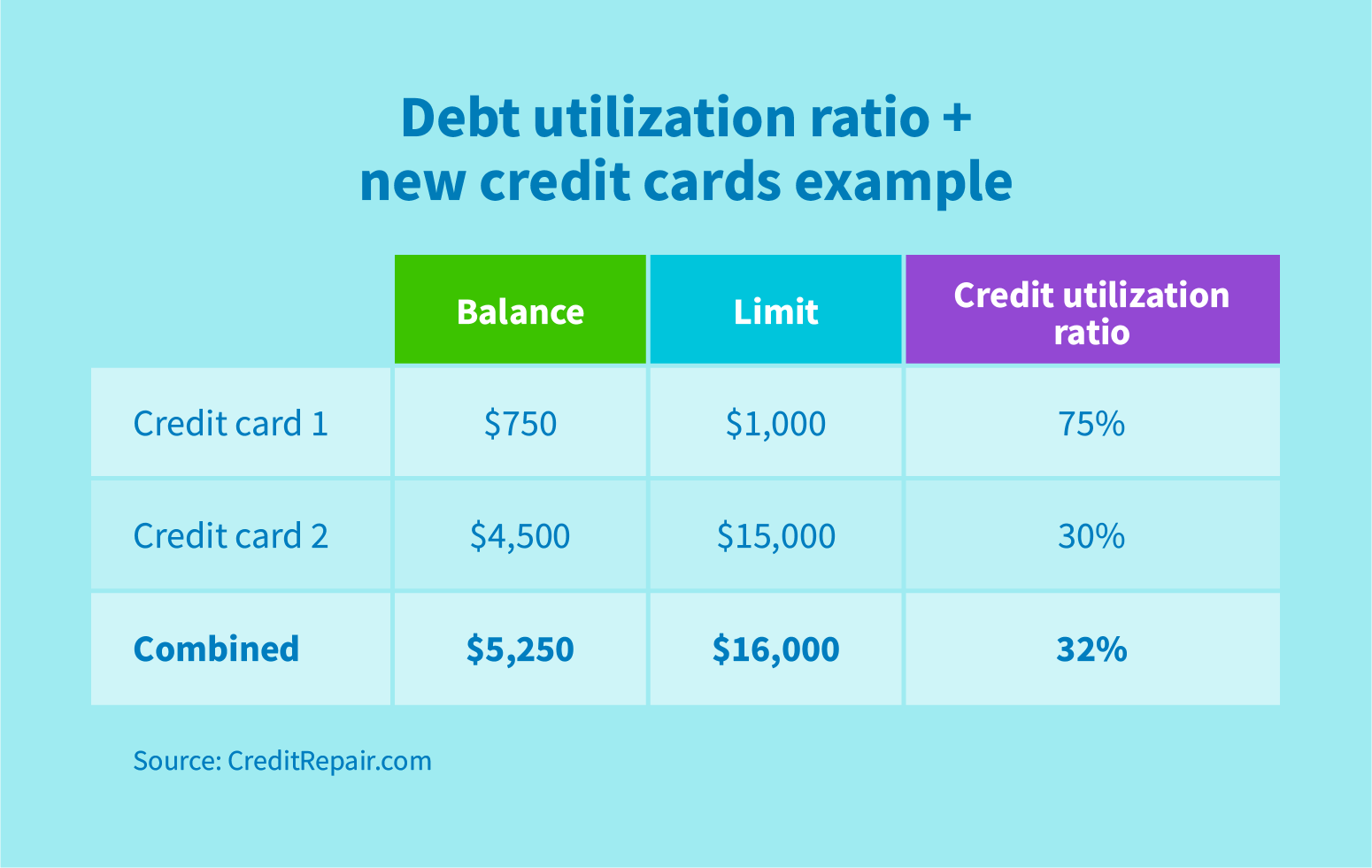 Debt utilization ratio + new credit cards example

| | Balance | Limit | Credit utilization ratio |
|---|---|---|---|
| Credit card 1 | \$750 | \$1,000 | 75% |
| Credit card 2 | \$4,500 | \$15,000 | 30% |
| **Combined** | **\$5,250** | **\$16,000** | **32%** |

Source: CreditRepair.com